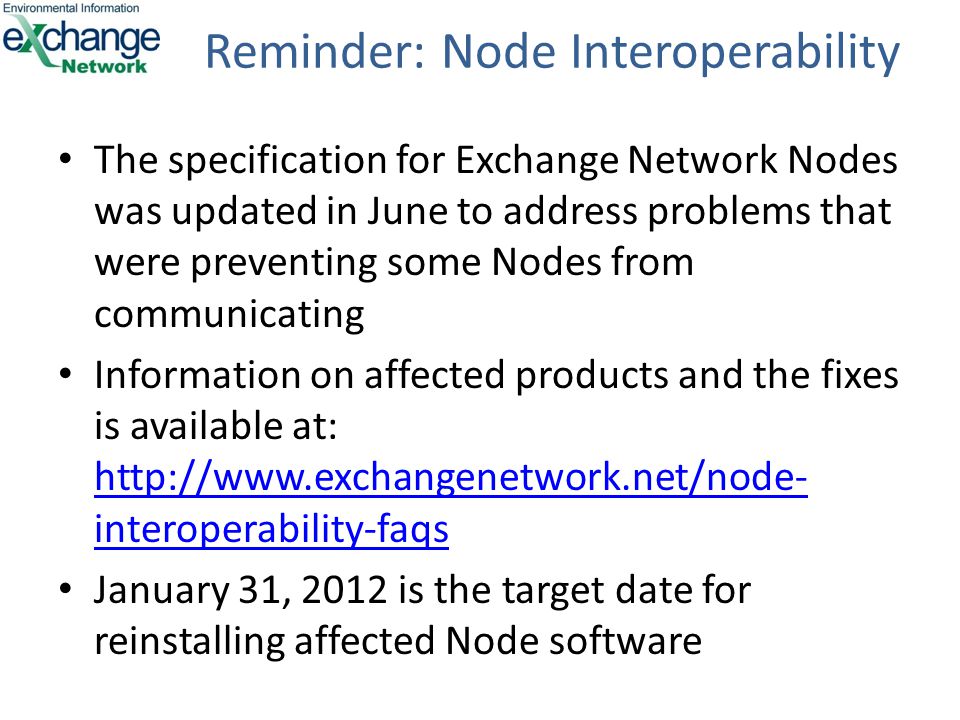 Environmental Information
exchange
Network

Reminder: Node Interoperability

• The specification for Exchange Network Nodes was updated in June to address problems that were preventing some Nodes from communicating

• Information on affected products and the fixes is available at: http://www.exchangenetwork.net/node-interoperability-faqs

• January 31, 2012 is the target date for reinstalling affected Node software